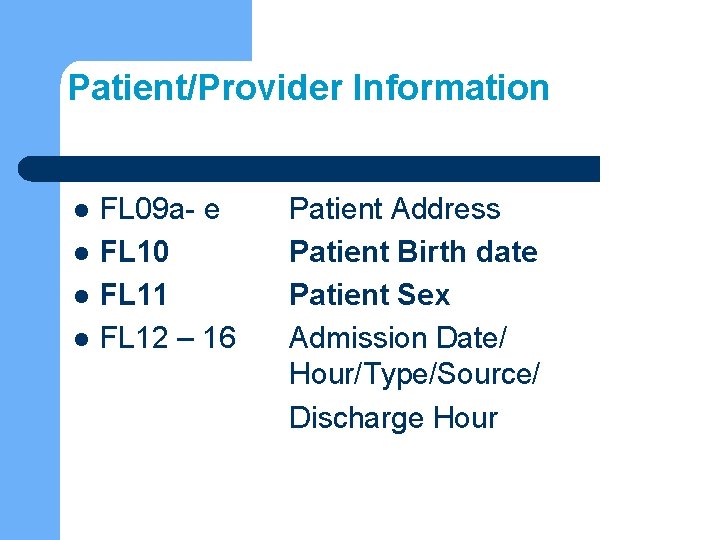 Patient/Provider Information

- FL09a- e Patient Address
- FL10 Patient Birth date
- FL11 Patient Sex
- FL12 – 16 Admission Date/ Hour/Type/Source/ Discharge Hour